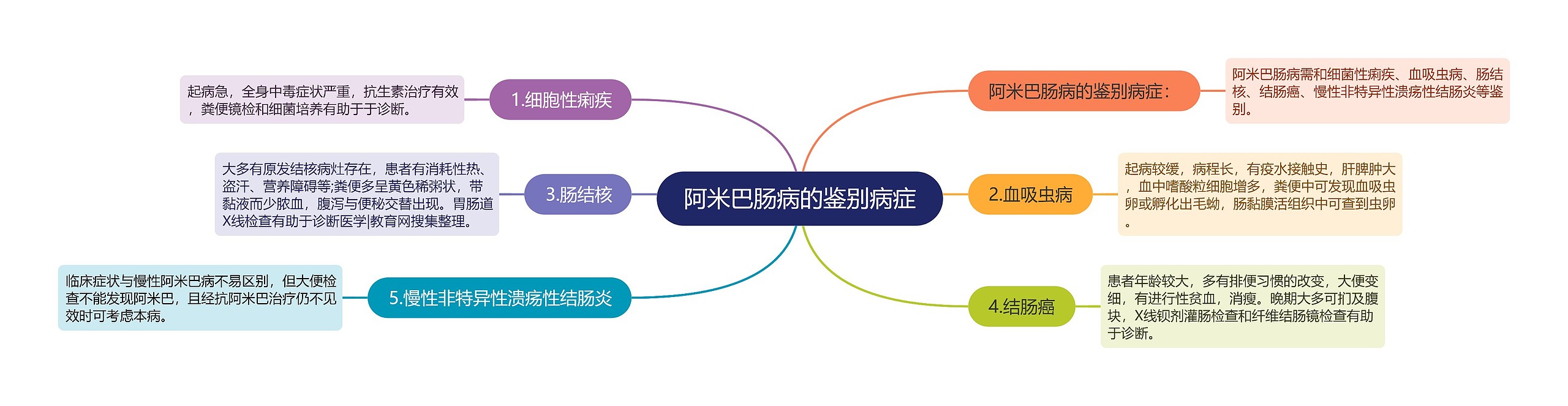 阿米巴肠病的鉴别病症

阿米巴肠病的鉴别病症：

阿米巴肠病需和细菌性痢疾、血吸虫病、肠结核、结肠癌、慢性非特异性溃疡性结肠炎等鉴别。

1.细胞性痢疾

起病急，全身中毒症状严重，抗生素治疗有效，粪便镜检和细菌培养有助于于诊断。

2.血吸虫病

起病较缓，病程长，有疫水接触史，肝脾肿大，血中嗜酸粒细胞增多，粪便中可发现血吸虫卵或孵化出毛蚴，肠黏膜活组织中可查到虫卵。

3.肠结核

大多有原发结核病灶存在，患者有消耗性热、盗汗、营养障碍等;粪便多呈黄色稀粥状，带黏液而少脓血，腹泻与便秘交替出现。胃肠道X线检查有助于诊断医学|教育网搜集整理。

4.结肠癌

患者年龄较大，多有排便习惯的改变，大便变细，有进行性贫血，消瘦。晚期大多可扪及腹块，X线钡剂灌肠检查和纤维结肠镜检查有助于诊断。

5.慢性非特异性溃疡性结肠炎

临床症状与慢性阿米巴病不易区别，但大便检查不能发现阿米巴，且经抗阿米巴治疗仍不见效时可考虑本病。